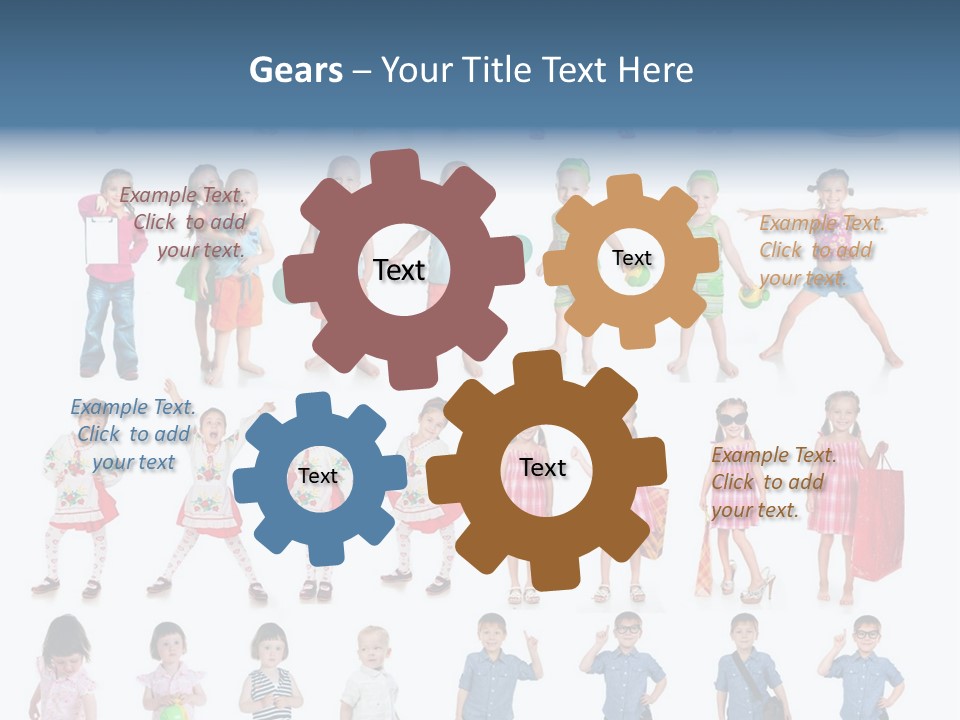 Gears – Your Title Text Here

Example Text. Click to add your text.

Text

Text

Example Text. Click to add your text.

Example Text. Click to add your text

Text

Text

Example Text. Click to add your text.